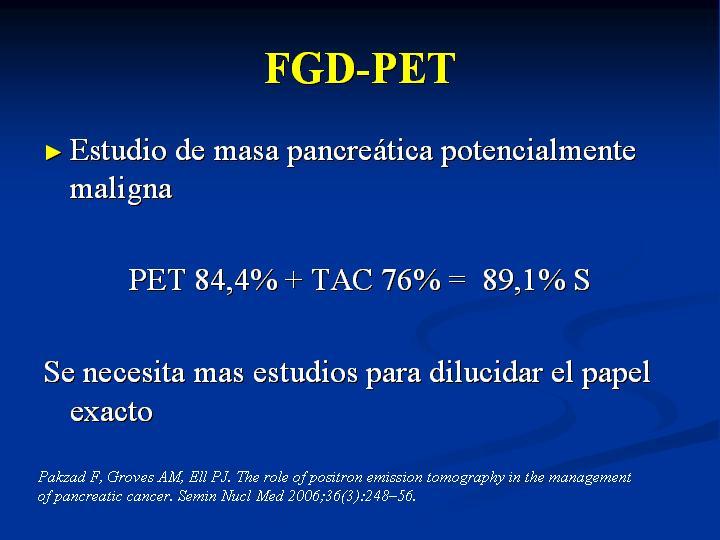 FGD-PET

► Estudio de masa pancreática potencialmente maligna

PET 84,4% + TAC 76% = 89,1% S

Se necesita mas estudios para dilucidar el papel exacto

Pakzad F, Groves AM, Ell PJ. The role of positron emission tomography in the management of pancreatic cancer. Semin Nucl Med 2006;36(3):248–56.